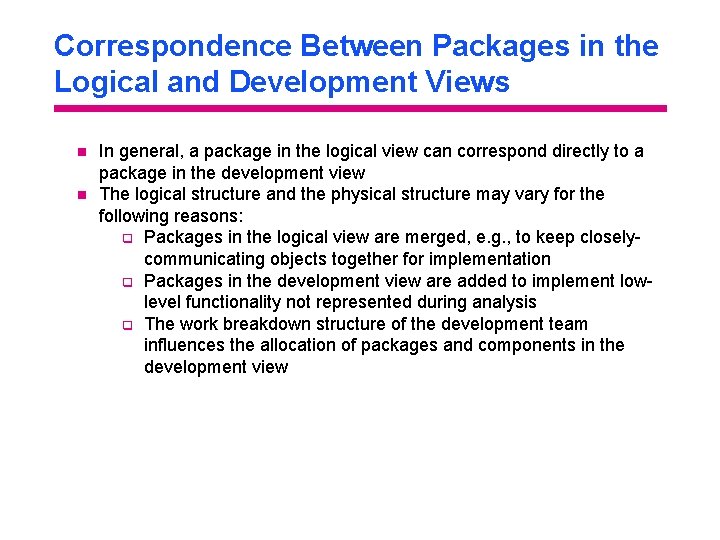 Correspondence Between Packages in the Logical and Development Views

- In general, a package in the logical view can correspond directly to a package in the development view
- The logical structure and the physical structure may vary for the following reasons:
  - Packages in the logical view are merged, e.g., to keep closely-communicating objects together for implementation
  - Packages in the development view are added to implement low-level functionality not represented during analysis
  - The work breakdown structure of the development team influences the allocation of packages and components in the development view